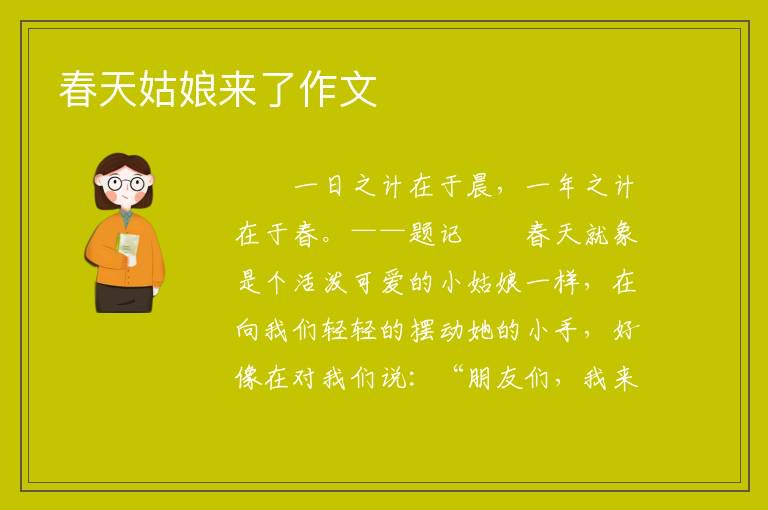 春天姑娘来了作文

一日之计在于晨，一年之计在于春。——题记　　春天就象是个活泼可爱的小姑娘一样，在向我们轻轻的摆动她的小手，好像在对我们说：“朋友们，我来